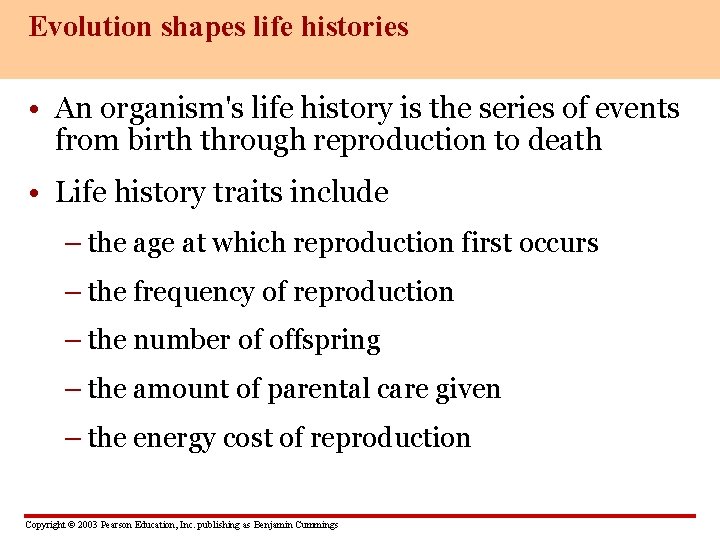 Evolution shapes life histories

• An organism's life history is the series of events from birth through reproduction to death

• Life history traits include

– the age at which reproduction first occurs

– the frequency of reproduction

– the number of offspring

– the amount of parental care given

– the energy cost of reproduction

Copyright © 2003 Pearson Education, Inc. publishing as Benjamin Cummings